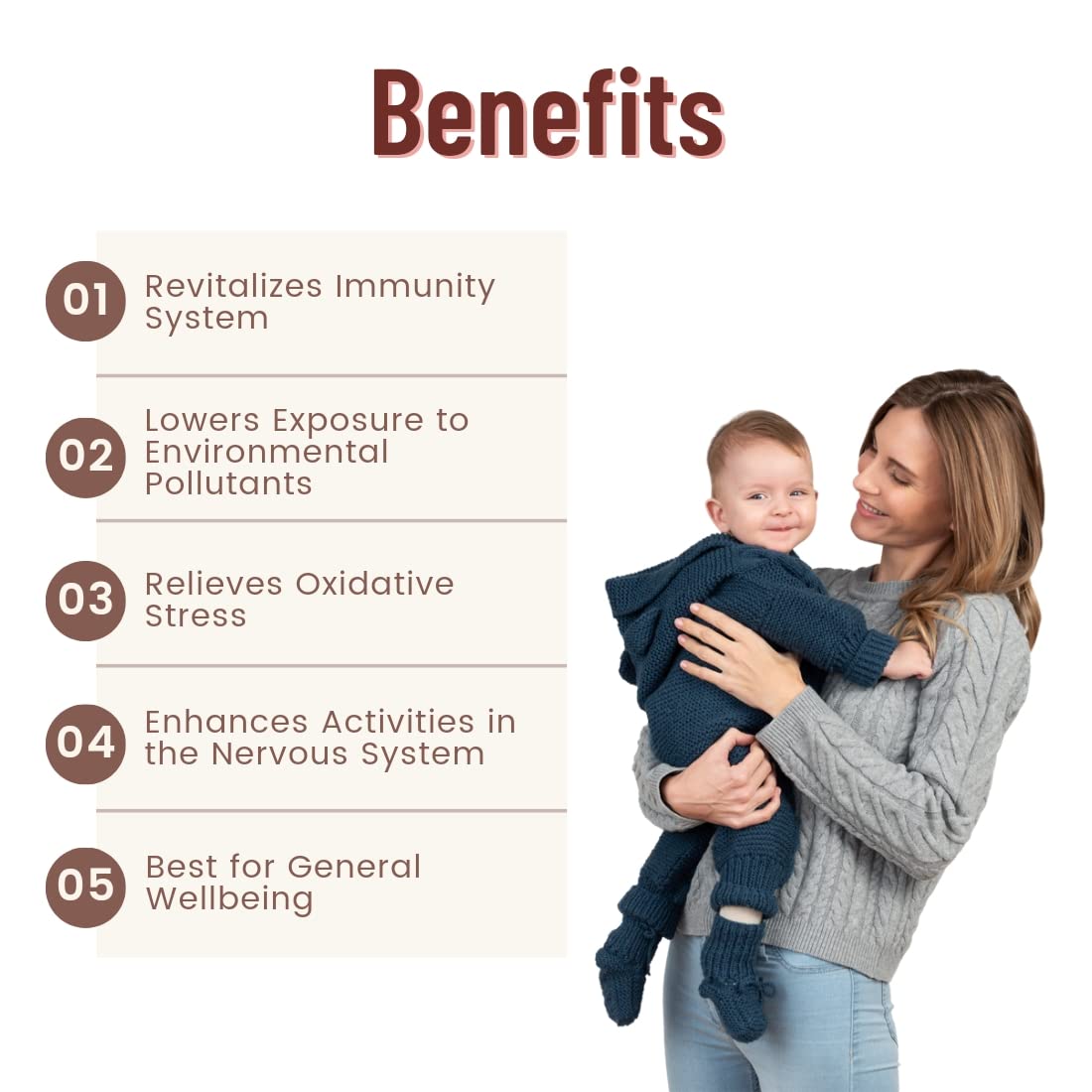 Benefits

01 Revitalizes Immunity System

02 Lowers Exposure to Environmental Pollutants

03 Relieves Oxidative Stress

04 Enhances Activities in the Nervous System

05 Best for General Wellbeing